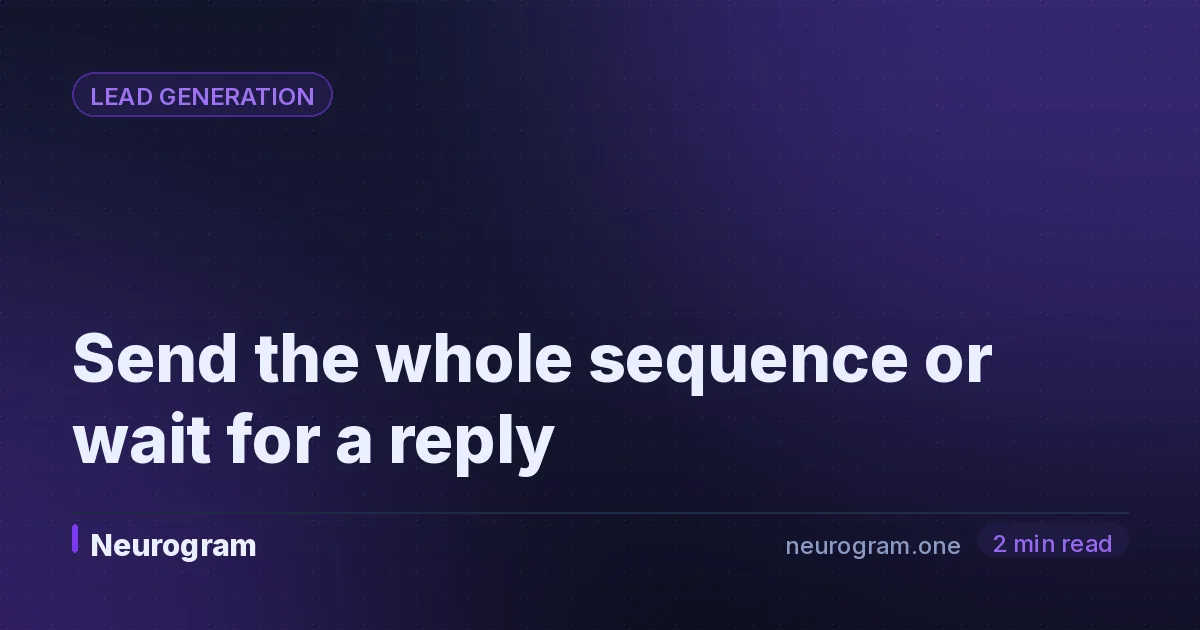 LEAD GENERATION

Send the whole sequence or wait for a reply

Neurogram

neurogram.one

2 min read